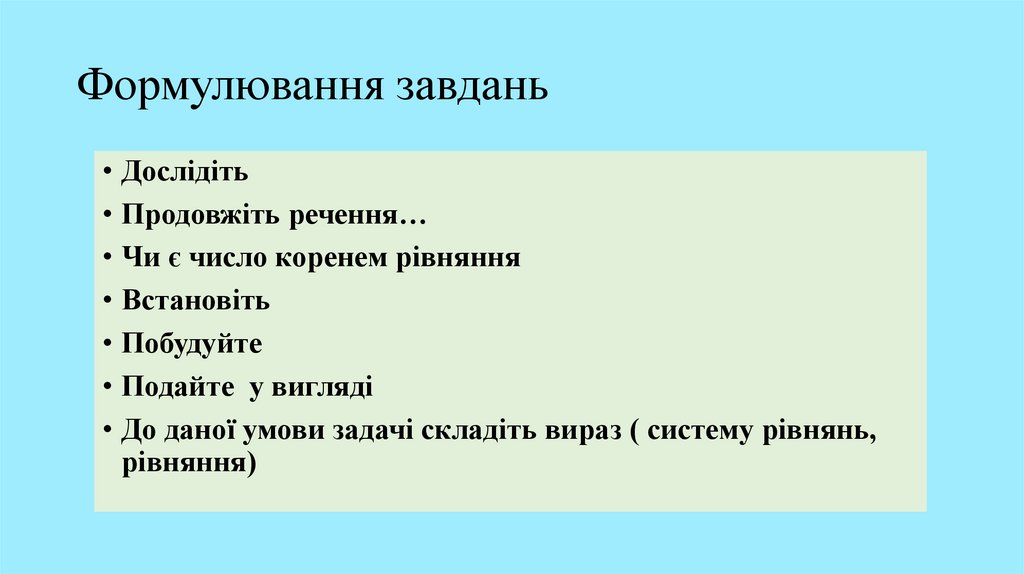 Формулювання завдань

• Дослідіть
• Продовжіть речення…
• Чи є число коренем рівняння
• Встановіть
• Побудуйте
• Подайте  у вигляді
• До даної умови задачі складіть вираз ( систему рівнянь, рівняння)